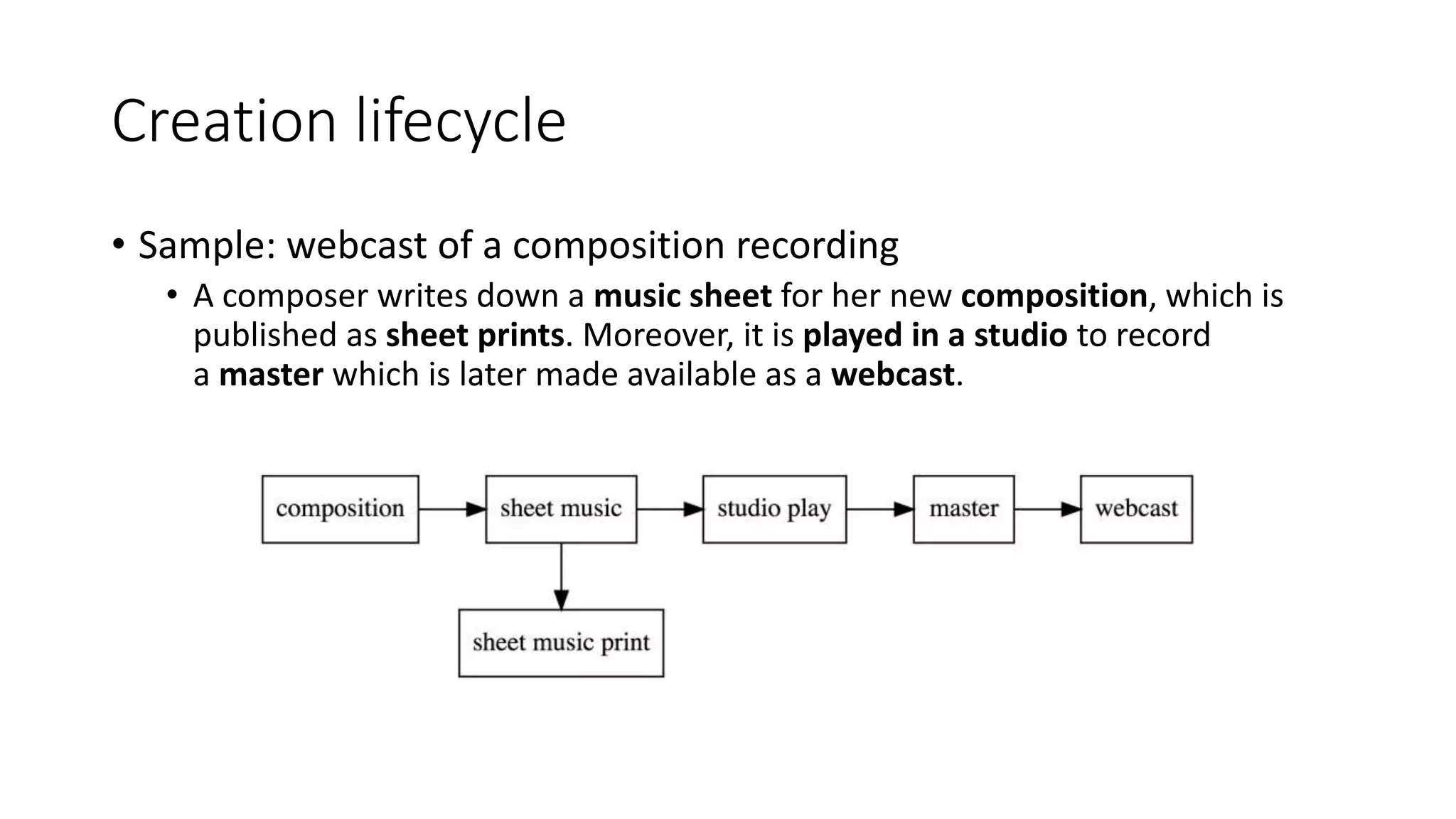 Creation lifecycle

• Sample: webcast of a composition recording

• A composer writes down a music sheet for her new composition, which is published as sheet prints. Moreover, it is played in a studio to record a master which is later made available as a webcast.

composition

sheet music

studio play

master

webcast

sheet music print